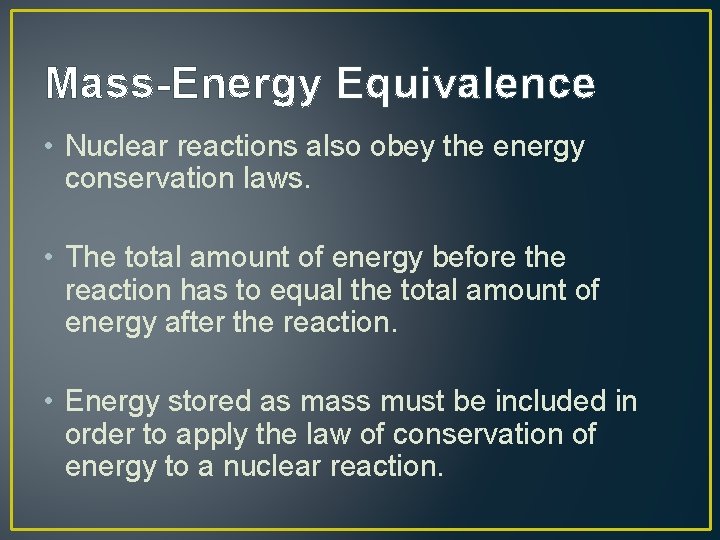 Mass-Energy Equivalence

• Nuclear reactions also obey the energy conservation laws.

• The total amount of energy before the reaction has to equal the total amount of energy after the reaction.

• Energy stored as mass must be included in order to apply the law of conservation of energy to a nuclear reaction.